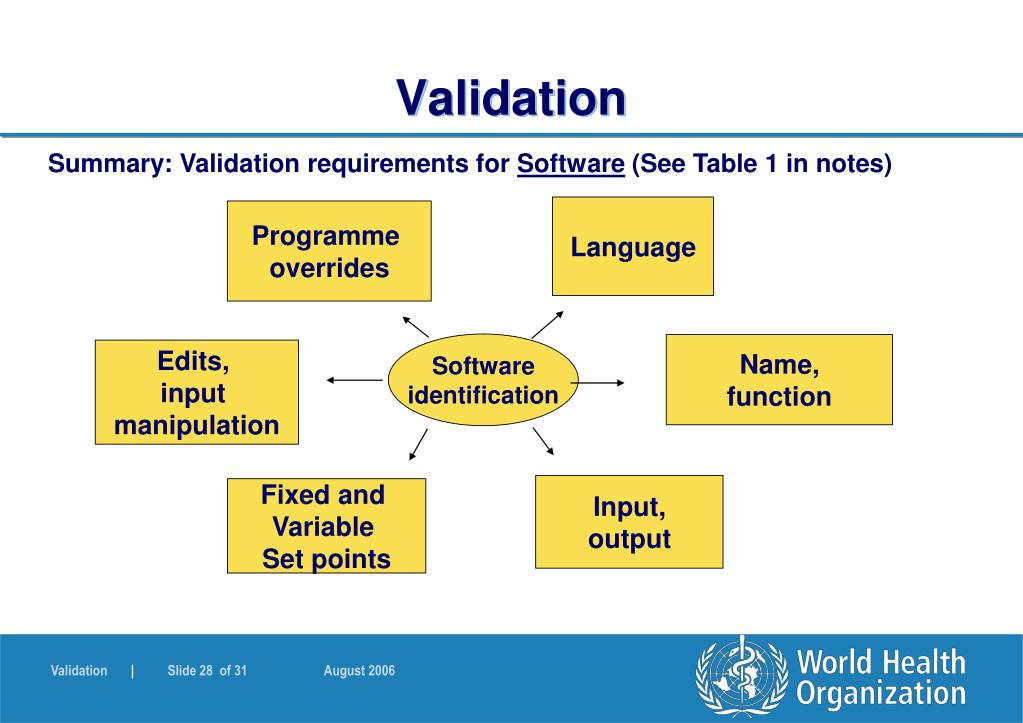 Validation

Summary: Validation requirements for Software (See Table 1 in notes)

Programme overrides

Language

Edits, input manipulation

Software identification

Name, function

Fixed and Variable Set points

Input, output

Validation | Slide 28 of 31 August 2006

World Health Organization